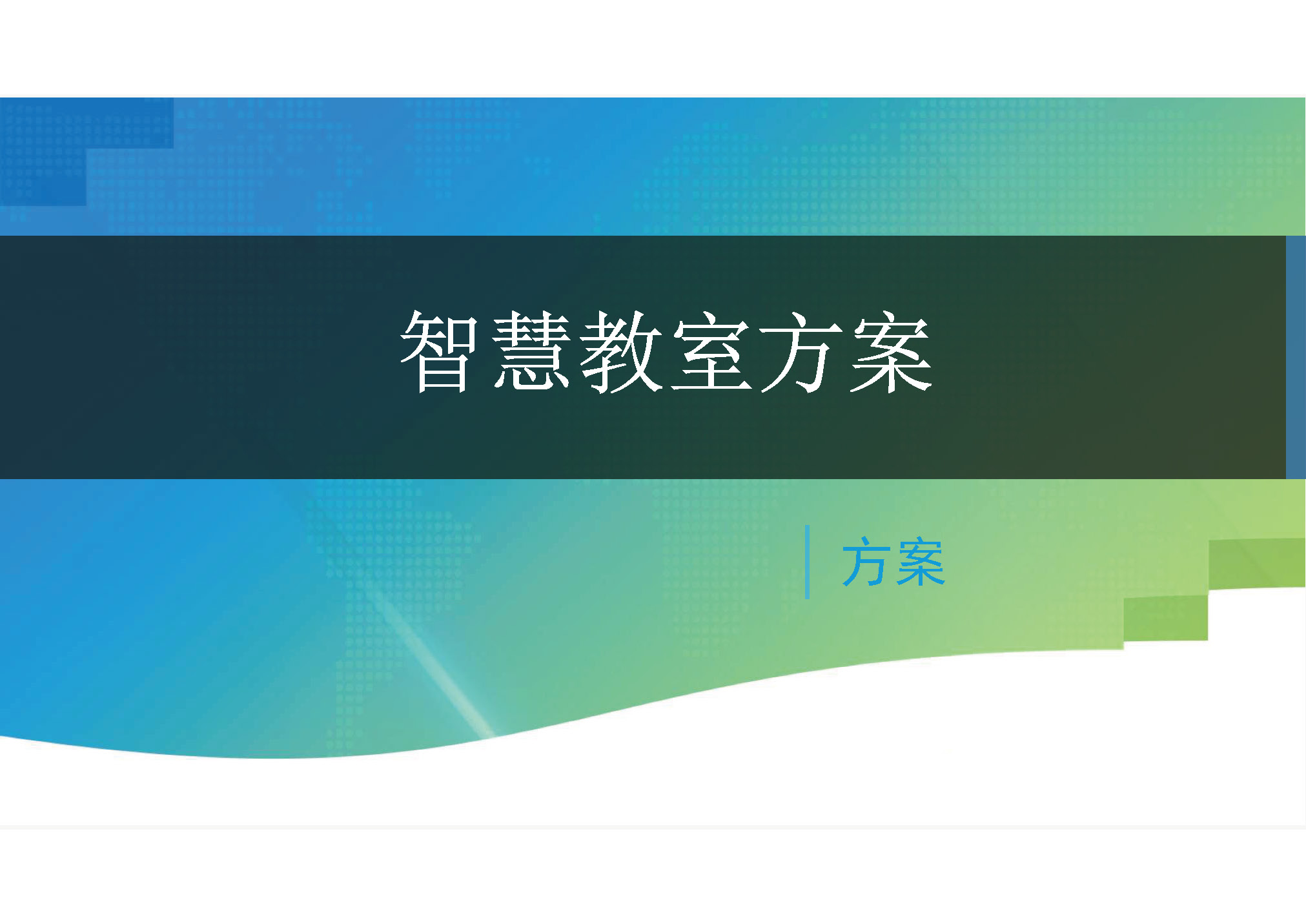 智慧教室方案

方案